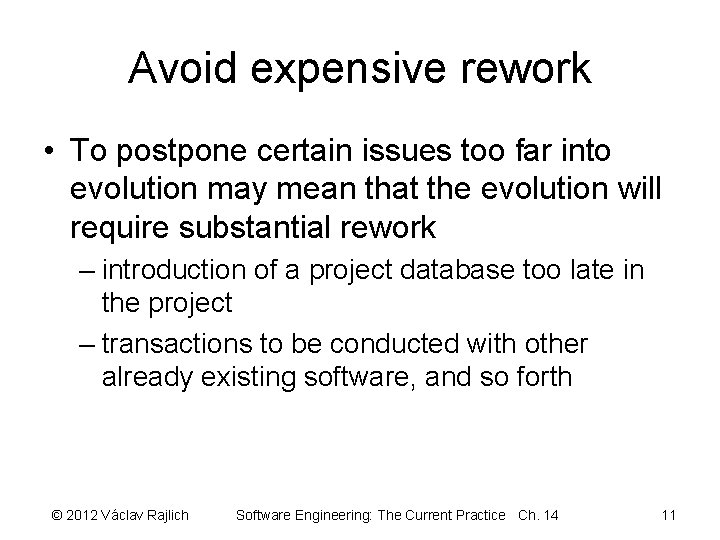 Avoid expensive rework

• To postpone certain issues too far into evolution may mean that the evolution will require substantial rework
– introduction of a project database too late in the project
– transactions to be conducted with other already existing software, and so forth

© 2012 Václav Rajlich Software Engineering: The Current Practice Ch. 14 11